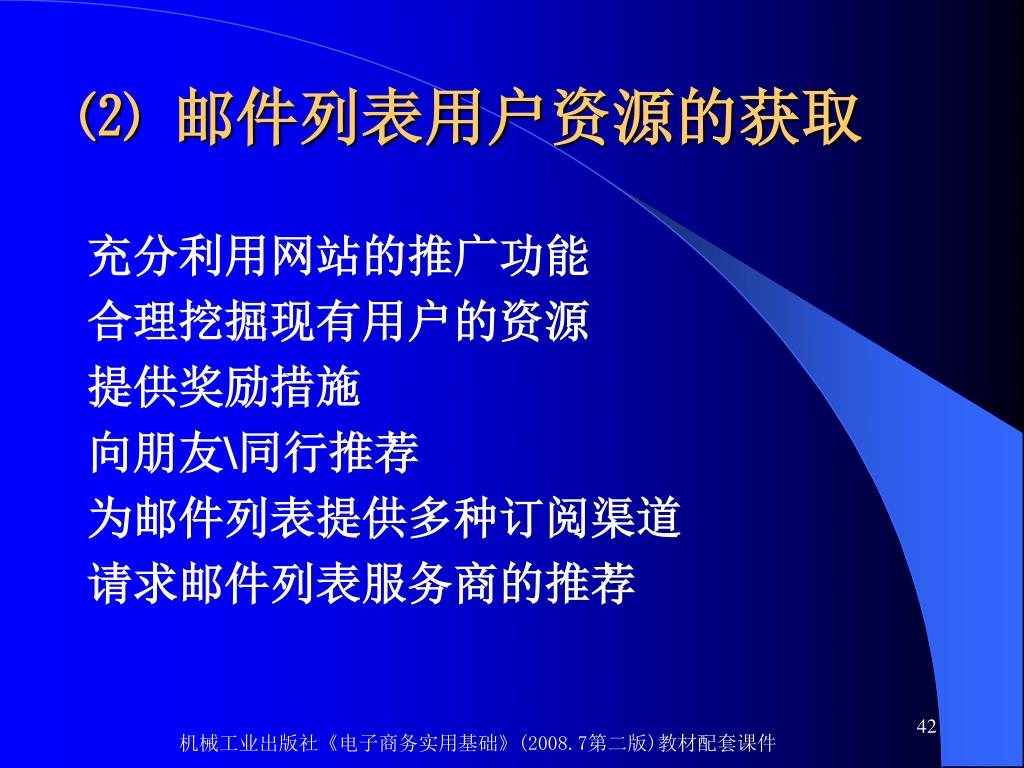 ⑵ 邮件列表用户资源的获取

充分利用网站的推广功能
合理挖掘现有用户的资源
提供奖励措施
向朋友\同行推荐
为邮件列表提供多种订阅渠道
请求邮件列表服务商的推荐

42

机械工业出版社《电子商务实用基础》(2008.7第二版)教材配套课件